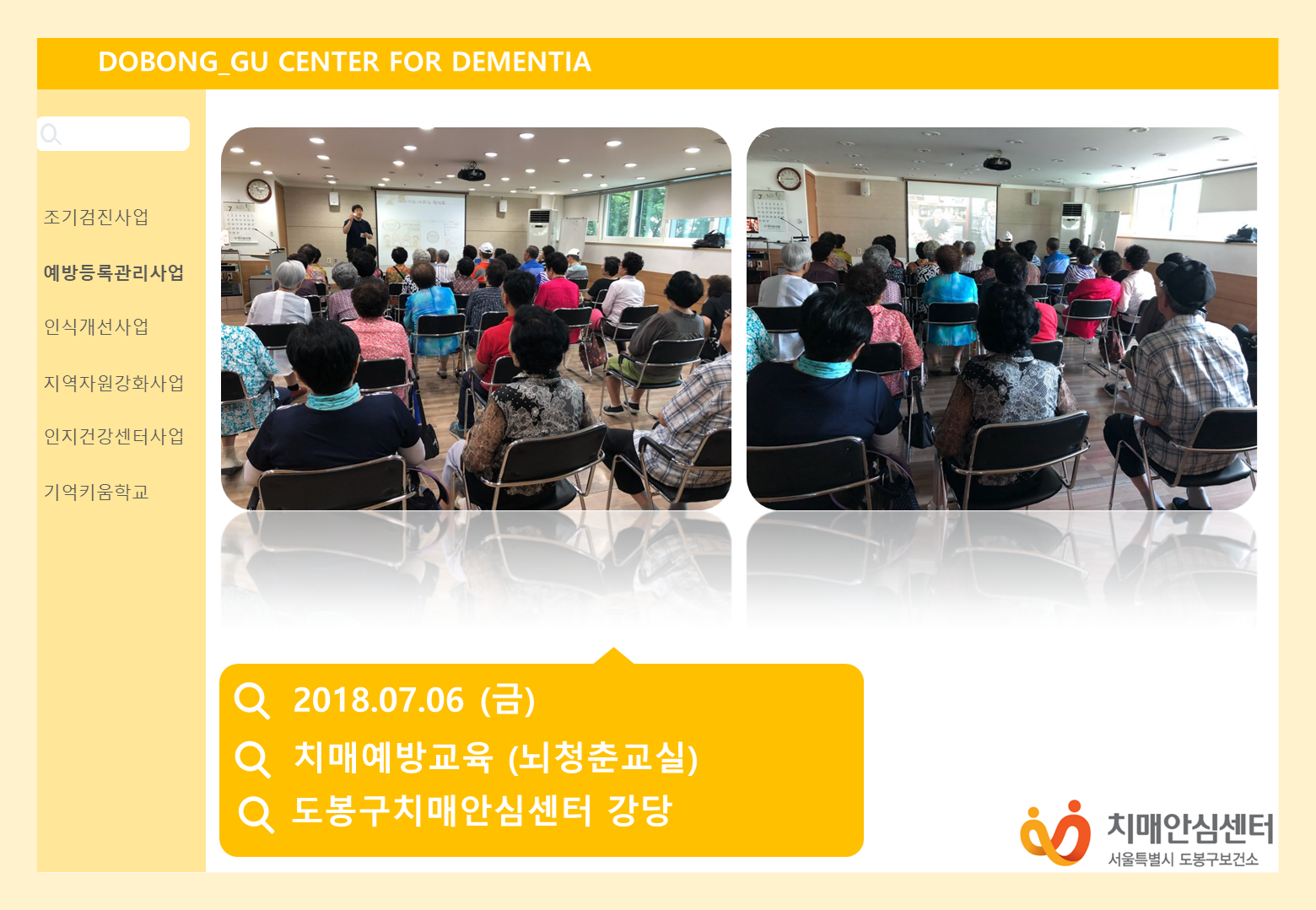 DOBONG_GU CENTER FOR DEMENTIA

조기검진사업

예방등록관리사업

인식개선사업

지역자원강화사업

인지건강센터사업

기억키움학교

2018.07.06 (금)

치매예방교육 (뇌청춘교실)

도봉구치매안심센터 강당

치매안심센터
서울특별시 도봉구보건소